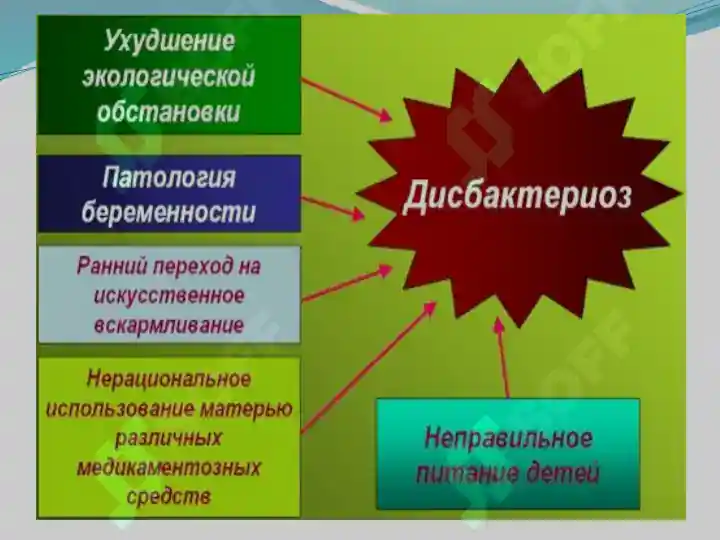 Ухудшение экологической обстановки

Патология беременности

Ранний переход на искусственное вскармливание

Нерациональное использование матерью различных медикаментозных средств

Дисбактериоз

Неправильное питание детей